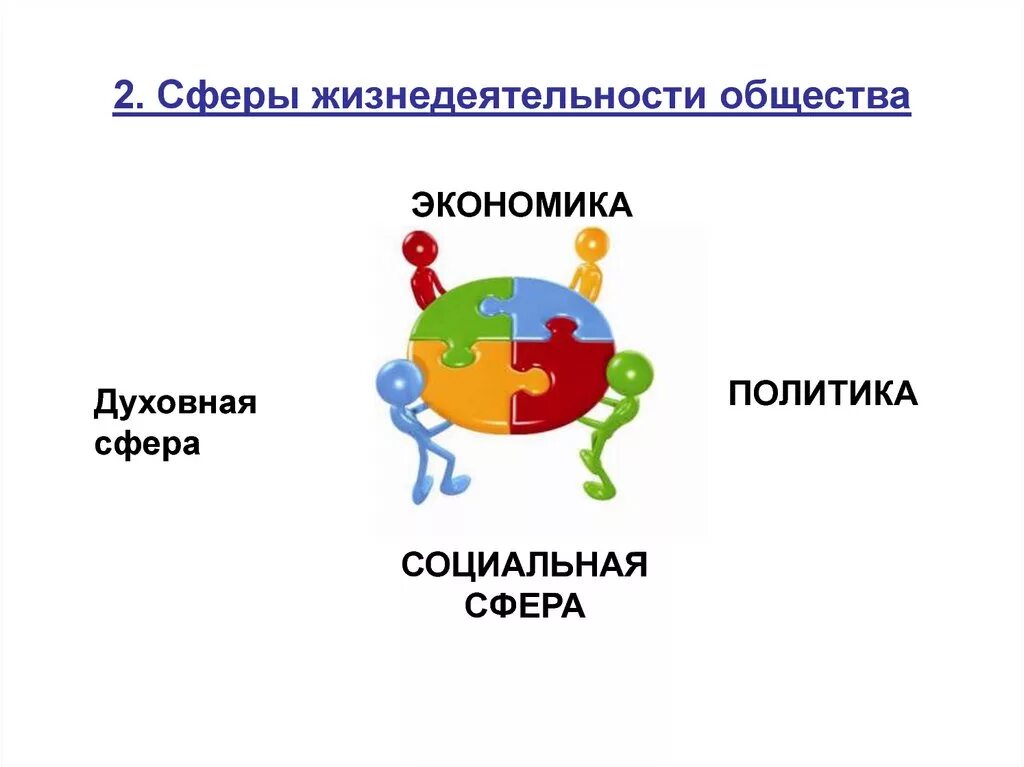 2. Сферы жизнедеятельности общества

ЭКОНОМИКА

Духовная сфера

ПОЛИТИКА

СОЦИАЛЬНАЯ СФЕРА